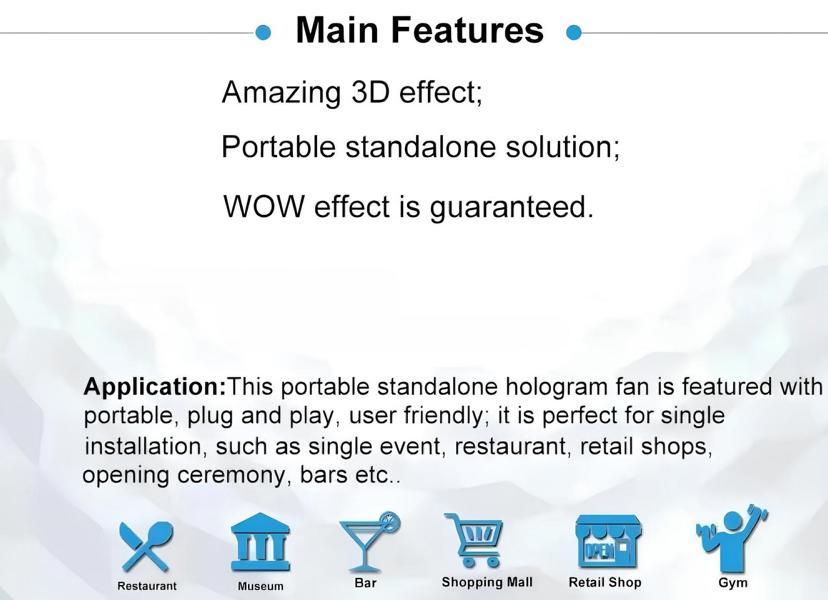 Main Features

Amazing 3D effect;

Portable standalone solution;

WOW effect is guaranteed.

Application:This portable standalone hologram fan is featured with portable, plug and play, user friendly; it is perfect for single installation, such as single event, restaurant, retail shops, opening ceremony, bars etc..

Restaurant Museum Bar Shopping Mall OPEN Retail Shop Gym